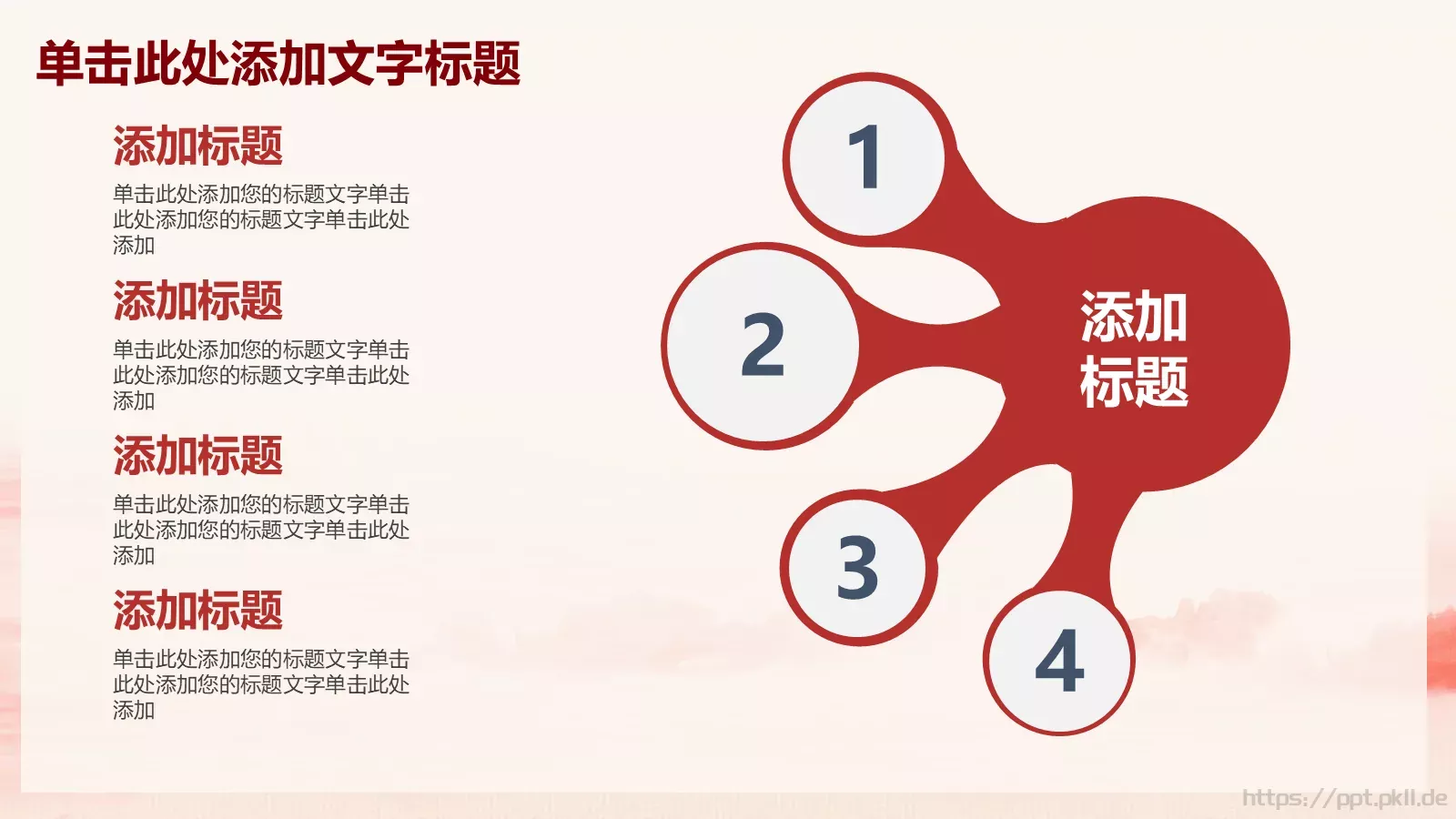 单击此处添加文字标题

添加标题
单击此处添加您的标题文字单击此处添加您的标题文字单击此处添加

添加标题
单击此处添加您的标题文字单击此处添加您的标题文字单击此处添加

添加标题
单击此处添加您的标题文字单击此处添加您的标题文字单击此处添加

添加标题
单击此处添加您的标题文字单击此处添加您的标题文字单击此处添加

1

2

3

4

添加标题

https://ppt.pkll.de